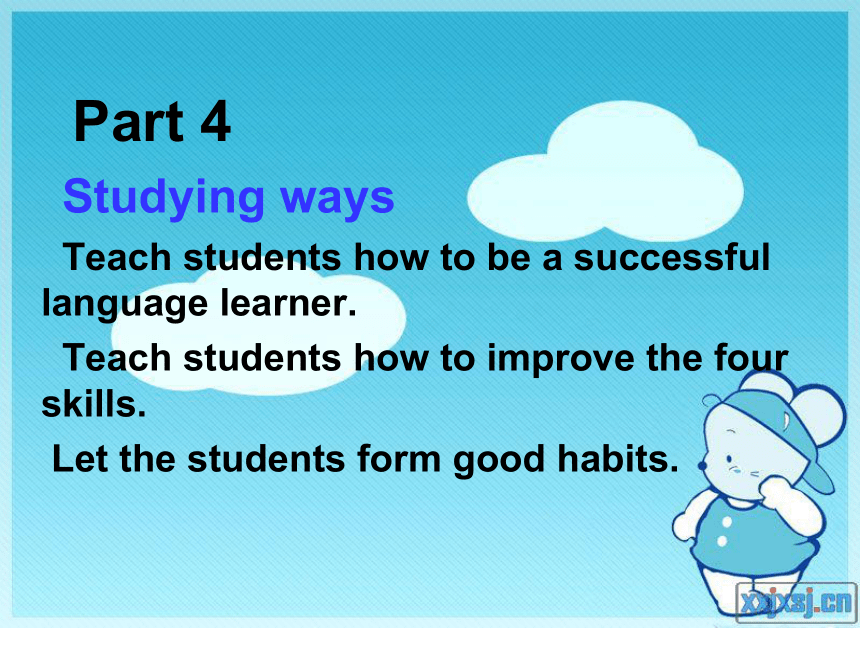 Part 4

Studying ways

Teach students how to be a successful language learner.

Teach students how to improve the four skills.

Let the students form good habits.

xxjxsj.cn